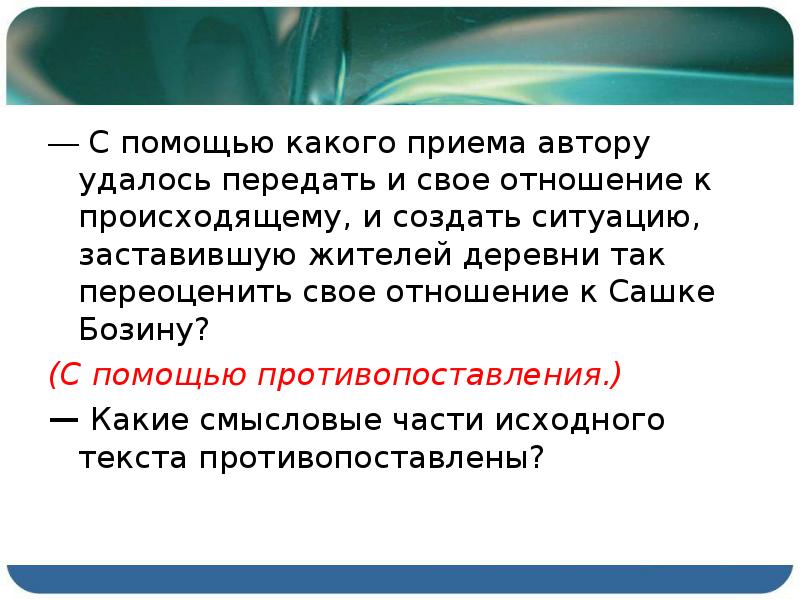 — С помощью какого приема автору удалось передать и свое отношение к происходящему, и создать ситуацию, заставившую жителей деревни так переоценить свое отношение к Сашке Бозину?

(С помощью противопоставления.)

— Какие смысловые части исходного текста противопоставлены?